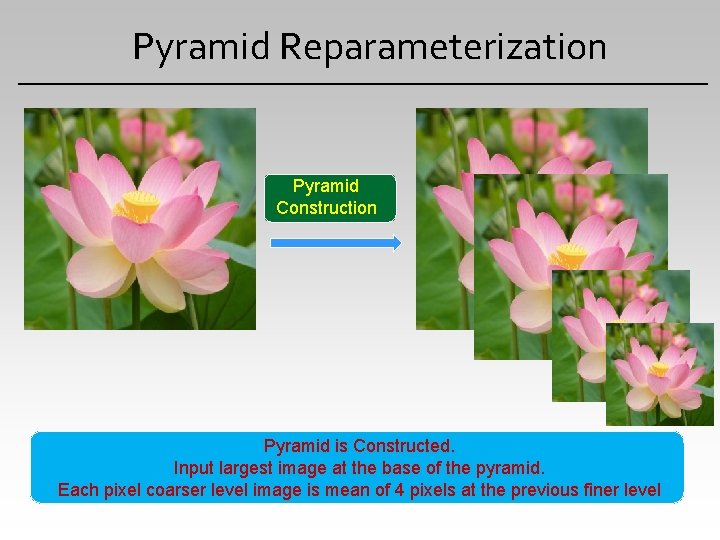 Pyramid Reparameterization

Pyramid Construction

Pyramid is Constructed.
Input largest image at the base of the pyramid.
Each pixel coarser level image is mean of 4 pixels at the previous finer level